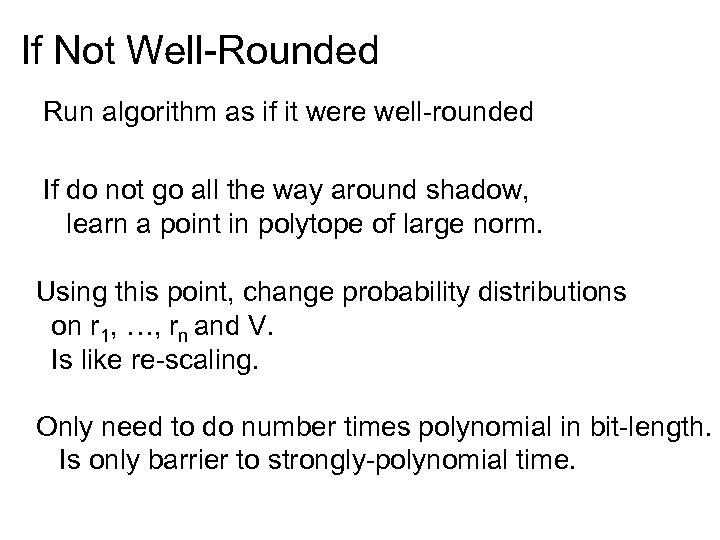 If Not Well-Rounded

Run algorithm as if it were well-rounded

If do not go all the way around shadow, learn a point in polytope of large norm.

Using this point, change probability distributions on $r_1, \ldots, r_n$ and V.
Is like re-scaling.

Only need to do number times polynomial in bit-length.
Is only barrier to strongly-polynomial time.